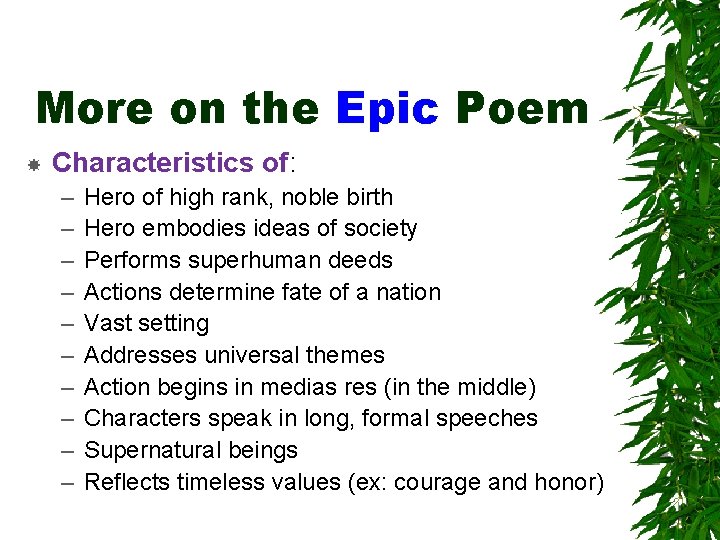 More on the Epic Poem

Characteristics of:

– Hero of high rank, noble birth
– Hero embodies ideas of society
– Performs superhuman deeds
– Actions determine fate of a nation
– Vast setting
– Addresses universal themes
– Action begins in medias res (in the middle)
– Characters speak in long, formal speeches
– Supernatural beings
– Reflects timeless values (ex: courage and honor)